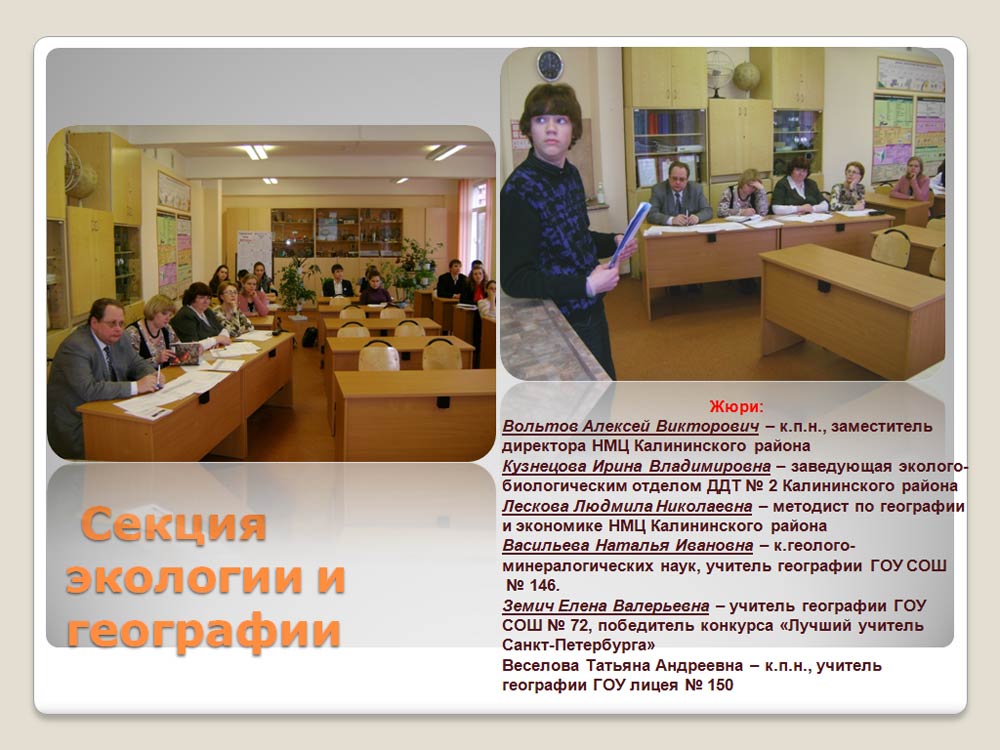 Секция экологии и географии

Жюри:
Вольтов Алексей Викторович – к.п.н., заместитель директора НМЦ Калининского района
Кузнецова Ирина Владимировна – заведующая эколого-биологическим отделом ДДТ № 2 Калининского района
Лескова Людмила Николаевна – методист по географии и экономике НМЦ Калининского района
Васильева Наталья Ивановна – к.геолого-минералогических наук, учитель географии ГОУ СОШ № 146.
Земич Елена Валерьевна – учитель географии ГОУ СОШ № 72, победитель конкурса «Лучший учитель Санкт-Петербурга»
Веселова Татьяна Андреевна – к.п.н., учитель географии ГОУ лицея № 150